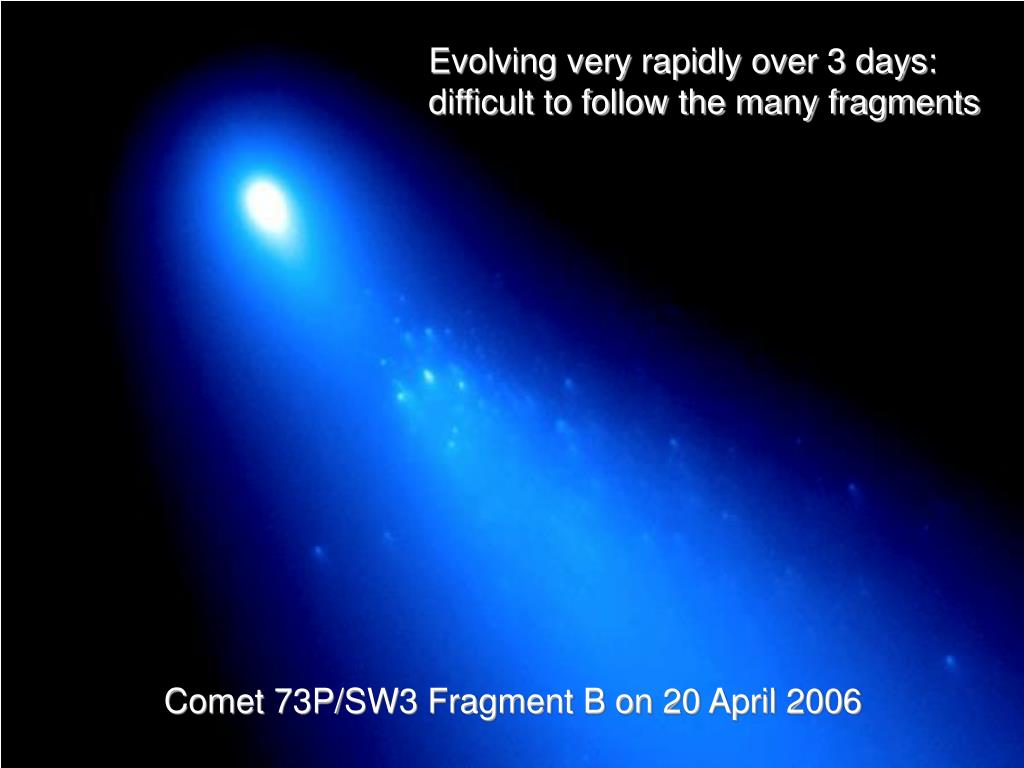 Evolving very rapidly over 3 days: difficult to follow the many fragments

Comet 73P/SW3 Fragment B on 20 April 2006